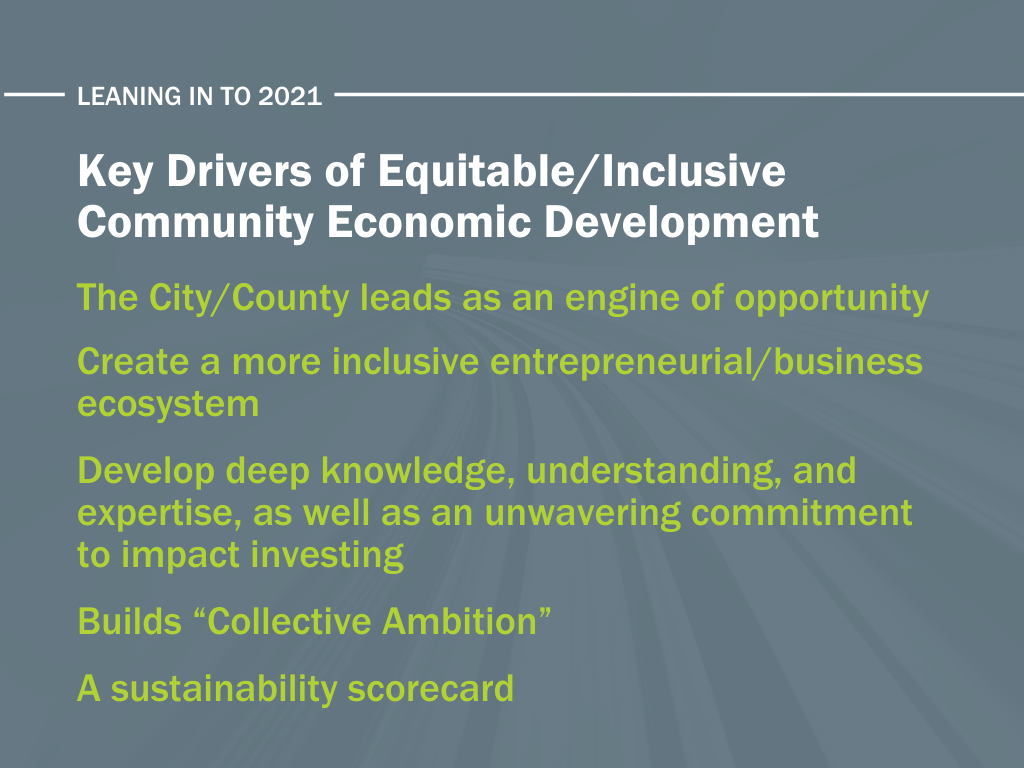 LEANING IN TO 2021

Key Drivers of Equitable/Inclusive Community Economic Development

The City/County leads as an engine of opportunity

Create a more inclusive entrepreneurial/business ecosystem

Develop deep knowledge, understanding, and expertise, as well as an unwavering commitment to impact investing

Builds “Collective Ambition”

A sustainability scorecard